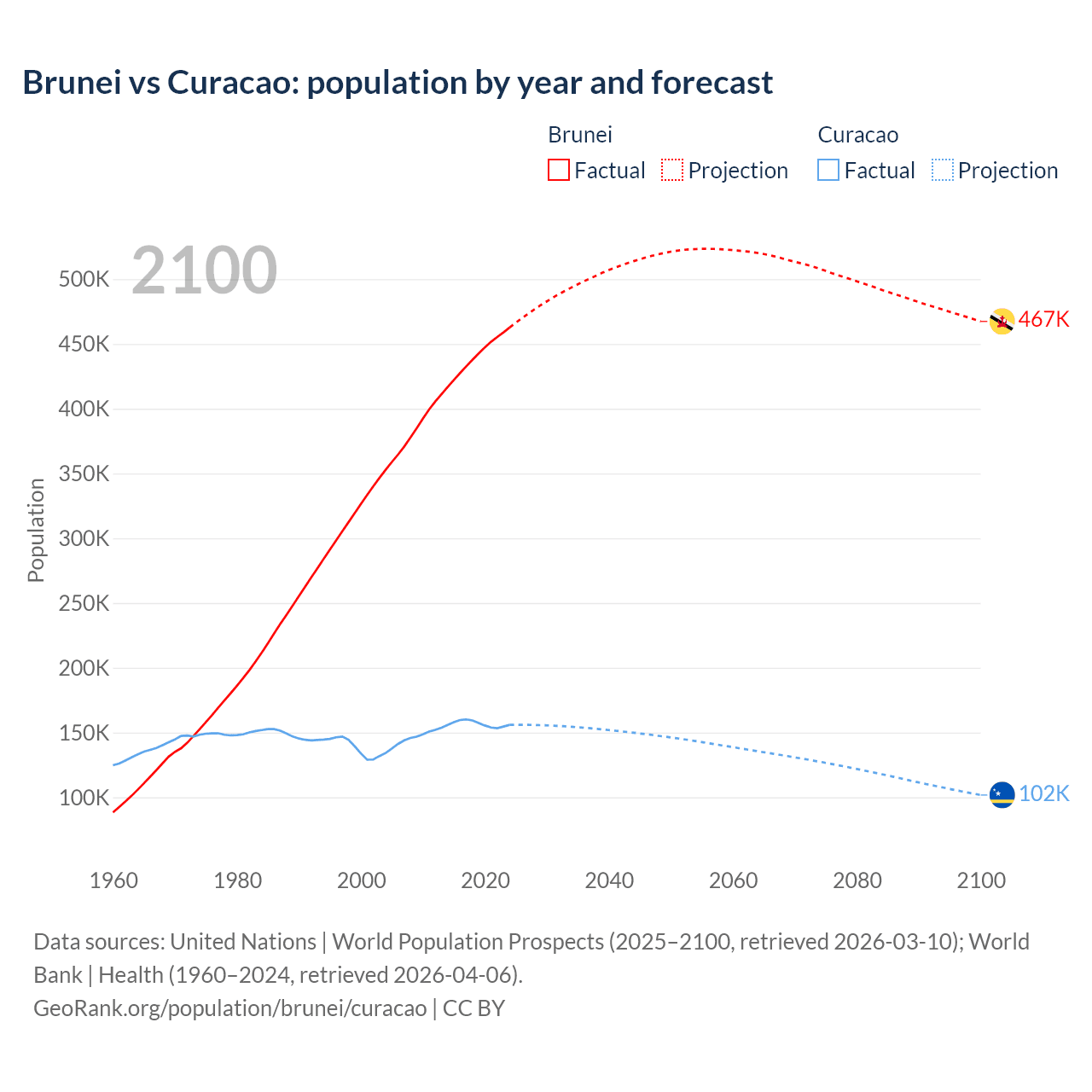 Brunei vs Curacao: population by year and forecast

Brunei
Factual Projection

Curacao
Factual Projection

2100

Population

500K
450K
400K
350K
300K
250K
200K
150K
100K

467K
102K

1960 1980 2000 2020 2040 2060 2080 2100

Data sources: United Nations | World Population Prospects (2025–2100, retrieved 2026-03-10); World Bank | Health (1960–2024, retrieved 2026-04-06).
GeoRank.org/population/brunei/curacao | CC BY